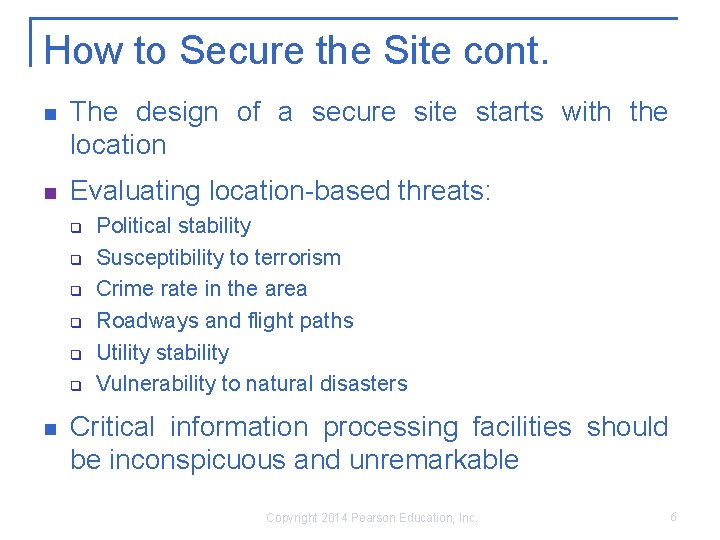 How to Secure the Site cont.

- The design of a secure site starts with the location
- Evaluating location-based threats:
  - Political stability
  - Susceptibility to terrorism
  - Crime rate in the area
  - Roadways and flight paths
  - Utility stability
  - Vulnerability to natural disasters
- Critical information processing facilities should be inconspicuous and unremarkable

Copyright 2014 Pearson Education, Inc.

6